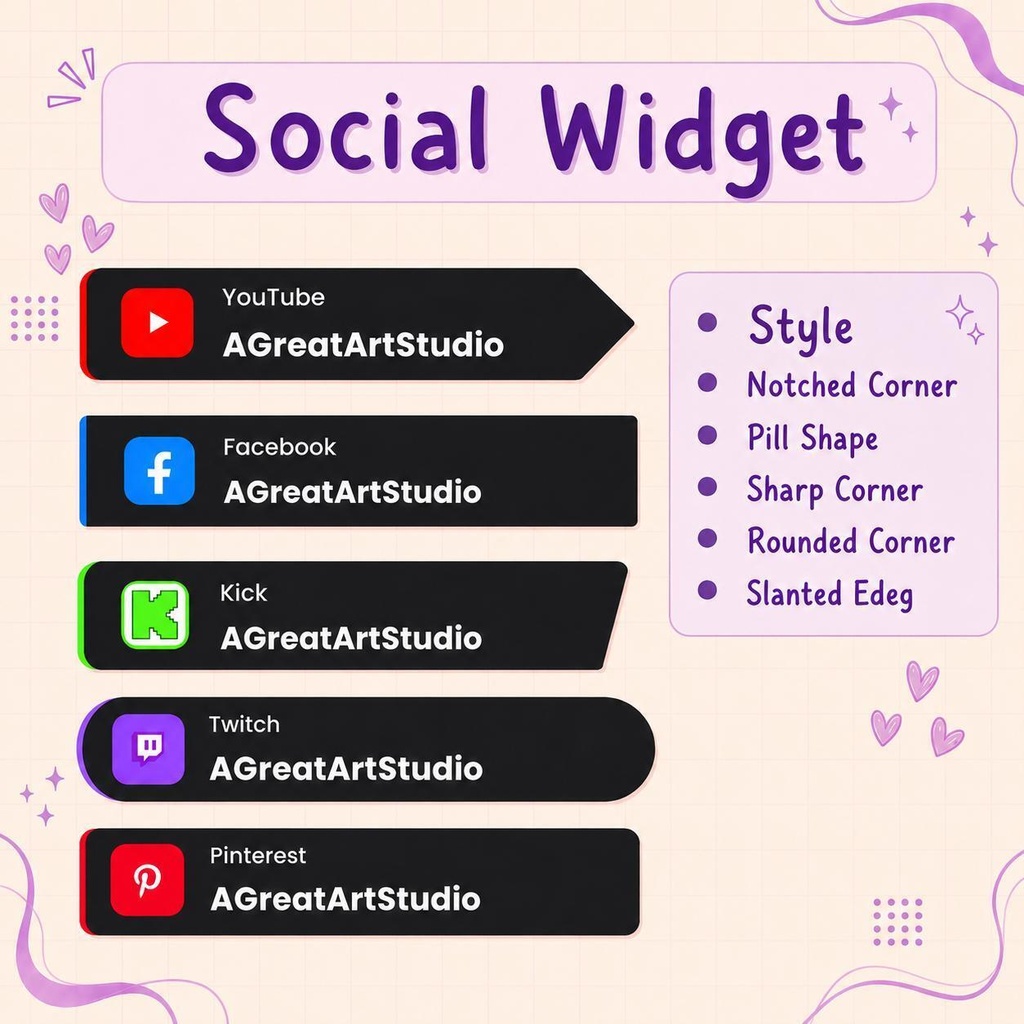 Social Widget

YouTube
AGreatArtStudio

Facebook
AGreatArtStudio

Kick
AGreatArtStudio

Twitch
AGreatArtStudio

Pinterest
AGreatArtStudio

- Style
- Notched Corner
- Pill Shape
- Sharp Corner
- Rounded Corner
- Slanted Edeg